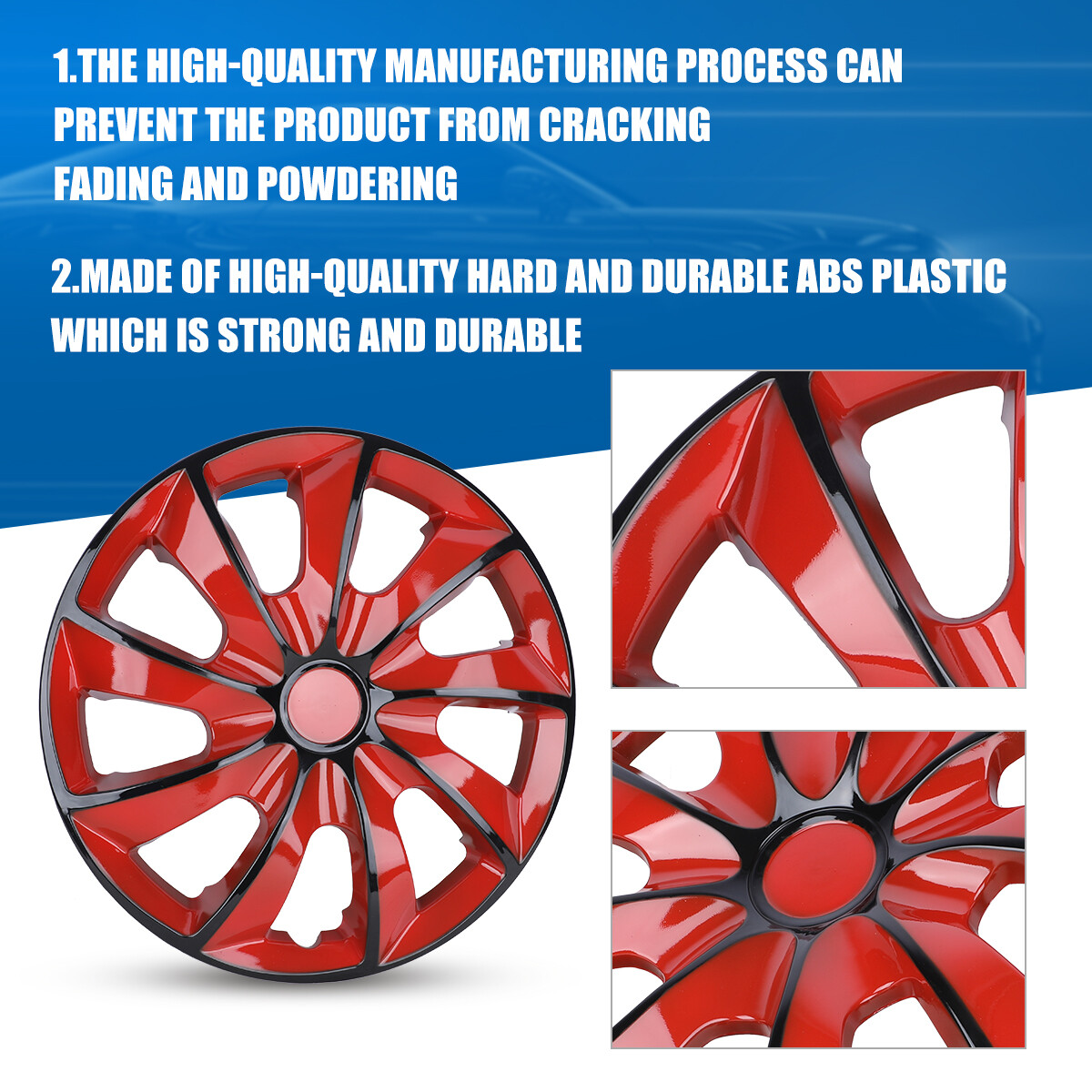 1.THE HIGH-QUALITY MANUFACTURING PROCESS CAN PREVENT THE PRODUCT FROM CRACKING FADING AND POWDERING

2.MADE OF HIGH-QUALITY HARD AND DURABLE ABS PLASTIC WHICH IS STRONG AND DURABLE